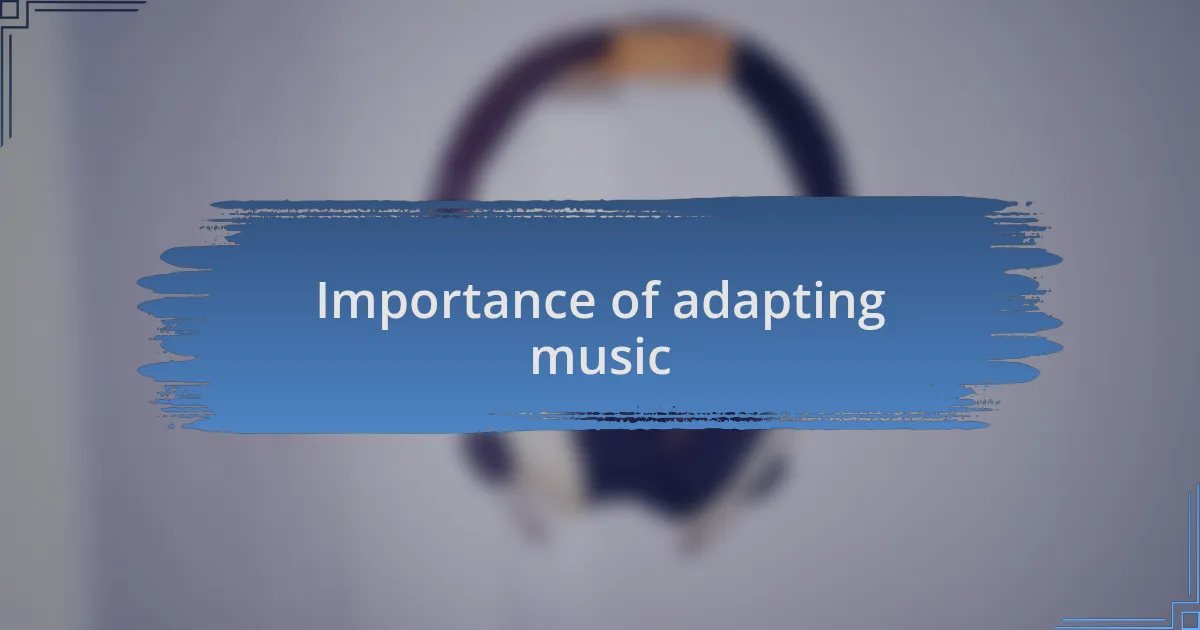 Importance of adapting music